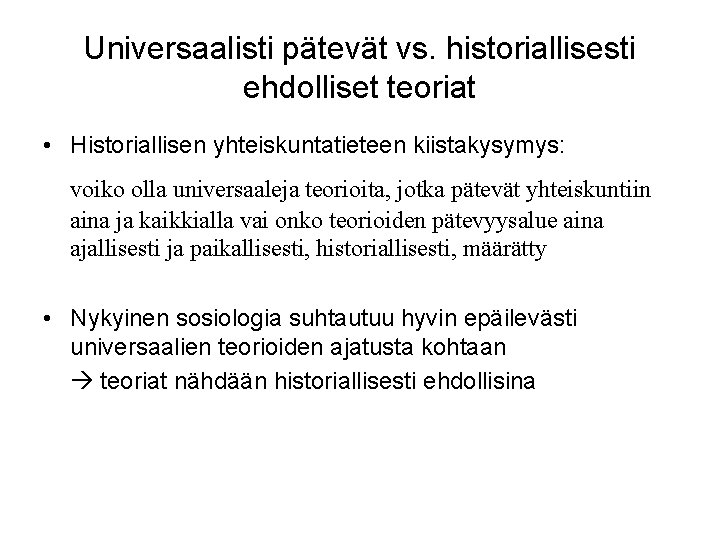 Universaalisti pätevät vs. historiallisesti ehdolliset teoriat

• Historiallisen yhteiskuntatieteen kiistakysymys:

voiko olla universaaleja teorioita, jotka pätevät yhteiskuntiin aina ja kaikkialla vai onko teorioiden pätevyysalue aina ajallisesti ja paikallisesti, historiallisesti, määrätty

• Nykyinen sosiologia suhtautuu hyvin epäilevästi universaalien teorioiden ajatusta kohtaan
→ teoriat nähdään historiallisesti ehdollisina